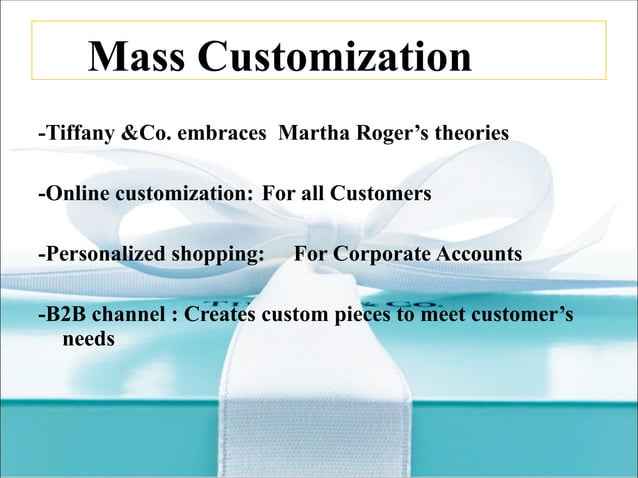 Mass Customization

-Tiffany &Co. embraces Martha Roger’s theories

-Online customization: For all Customers

-Personalized shopping: For Corporate Accounts

-B2B channel : Creates custom pieces to meet customer’s needs